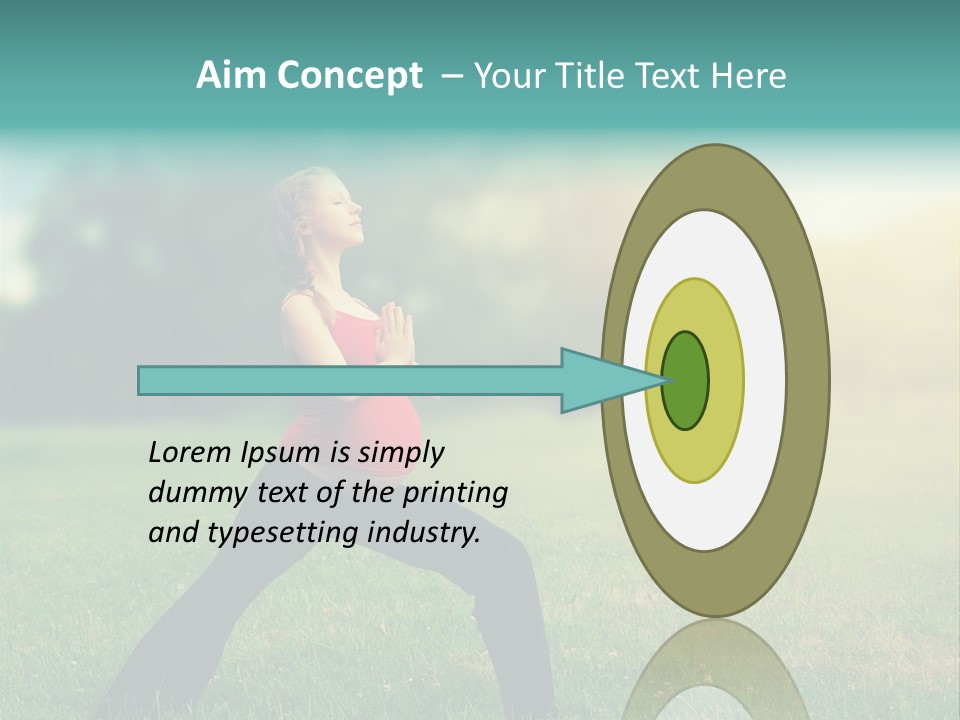 Aim Concept – Your Title Text Here

Lorem Ipsum is simply dummy text of the printing and typesetting industry.